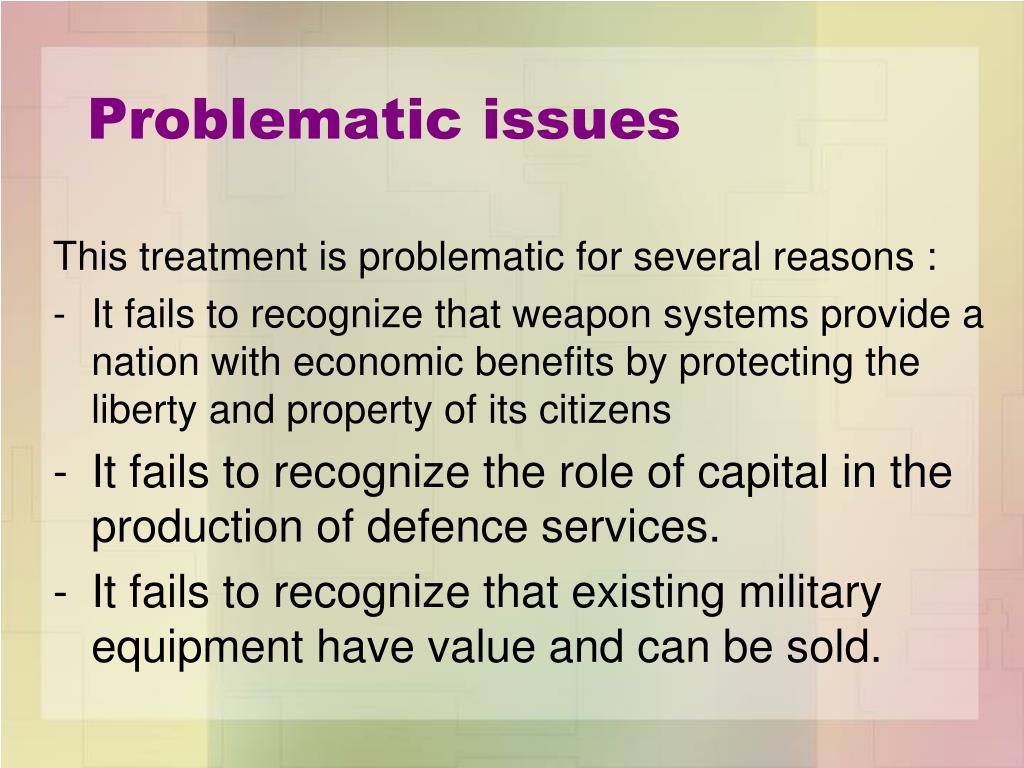 Problematic issues

This treatment is problematic for several reasons :

- It fails to recognize that weapon systems provide a nation with economic benefits by protecting the liberty and property of its citizens
- It fails to recognize the role of capital in the production of defence services.
- It fails to recognize that existing military equipment have value and can be sold.